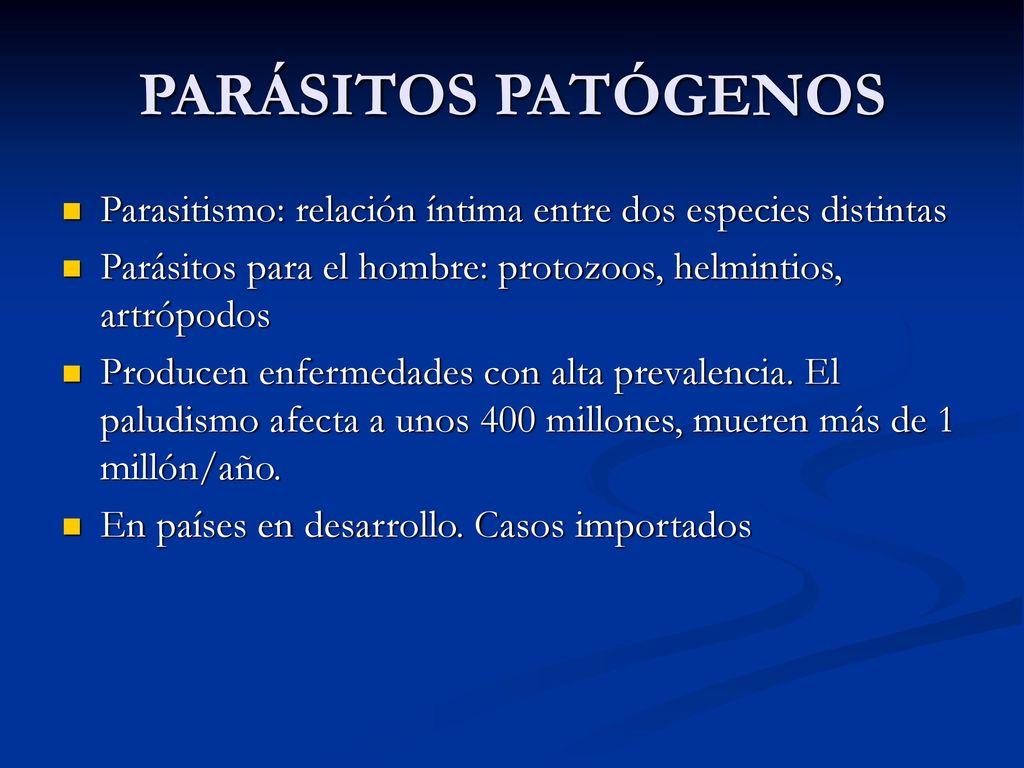 PARÁSITOS PATÓGENOS

Parasitismo: relación íntima entre dos especies distintas

Parásitos para el hombre: protozoos, helmintios, artrópodos

Producen enfermedades con alta prevalencia. El paludismo afecta a unos 400 millones, mueren más de 1 millón/año.

En países en desarrollo. Casos importados